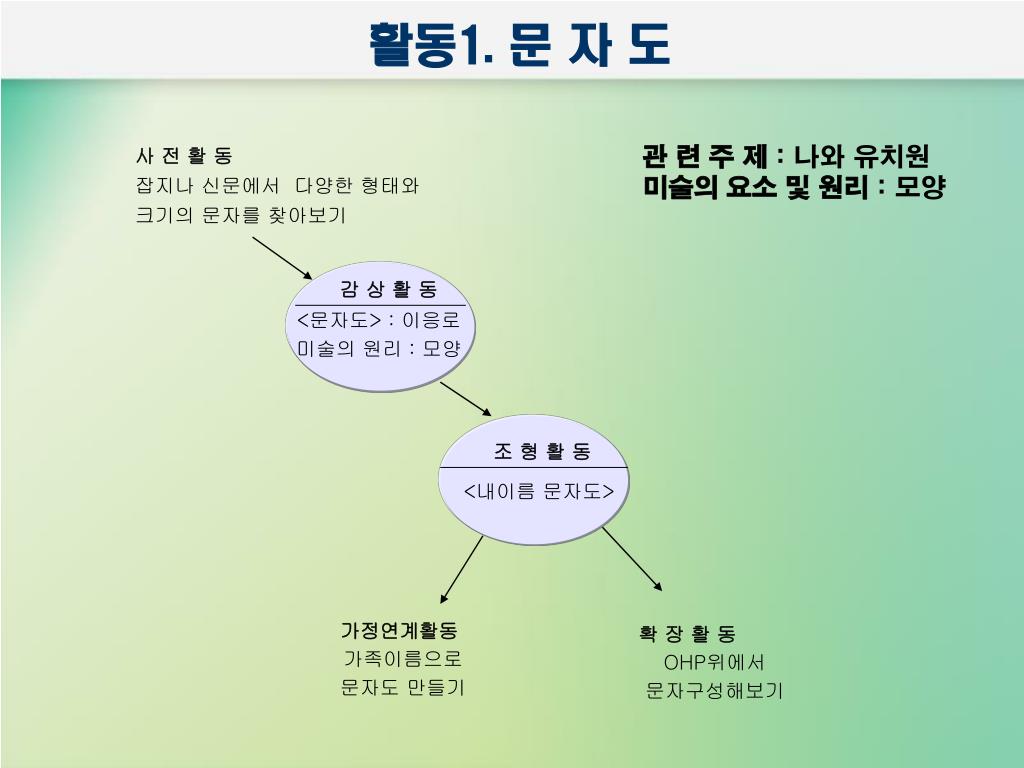 활동1. 문 자 도

사 전 활 동
잡지나 신문에서 다양한 형태와 크기의 문자를 찾아보기

관 련 주 제 : 나와 유치원
미술의 요소 및 원리 : 모양

감 상 활 동
<문자도> : 이응로
미술의 원리 : 모양

조 형 활 동
<내이름 문자도>

가정연계활동
가족이름으로 문자도 만들기

확 장 활 동
OHP위에서 문자구성해보기